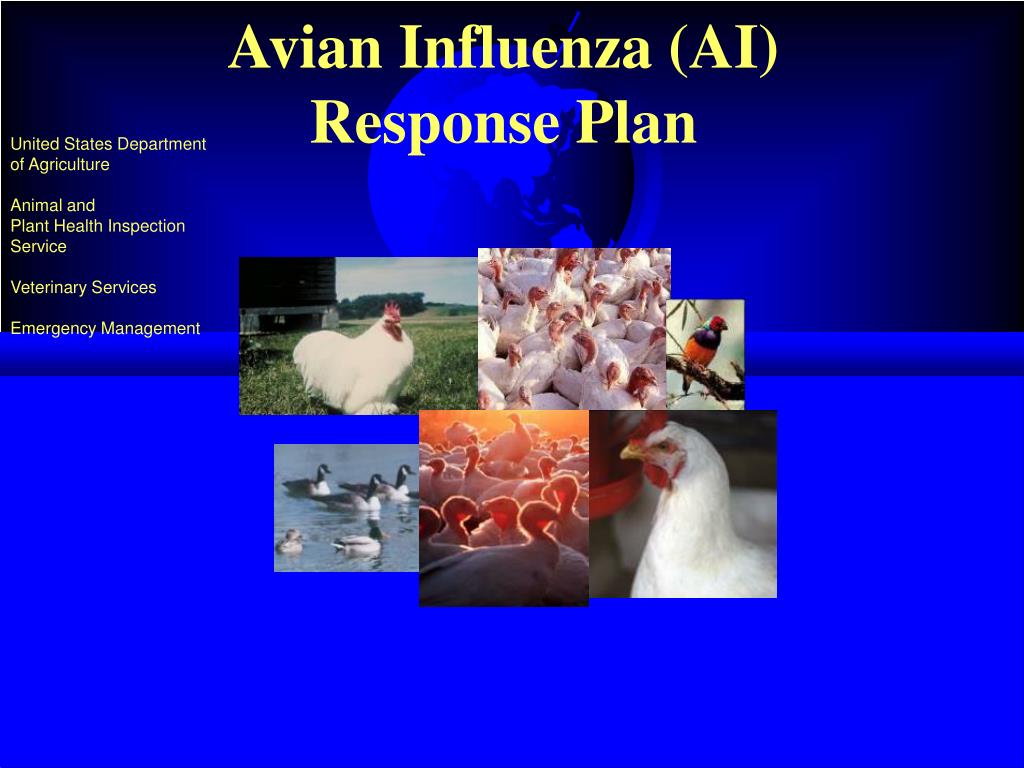 Avian Influenza (AI) Response Plan

United States Department of Agriculture

Animal and Plant Health Inspection Service

Veterinary Services

Emergency Management